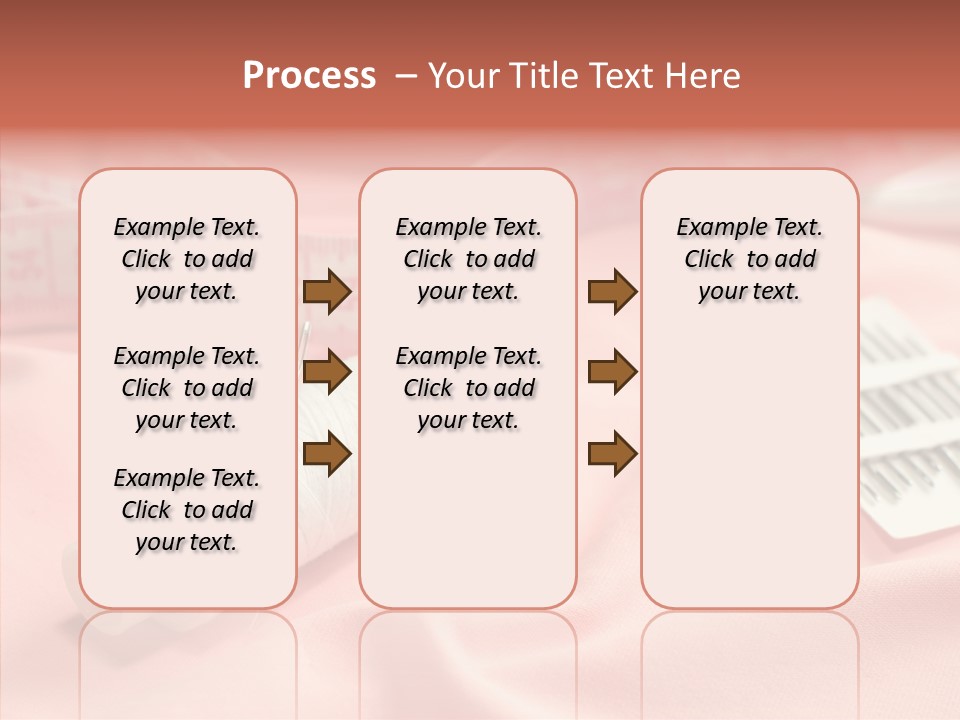 Process – Your Title Text Here

Example Text. Click to add your text.

Example Text. Click to add your text.

Example Text. Click to add your text.

Example Text. Click to add your text.

Example Text. Click to add your text.

Example Text. Click to add your text.